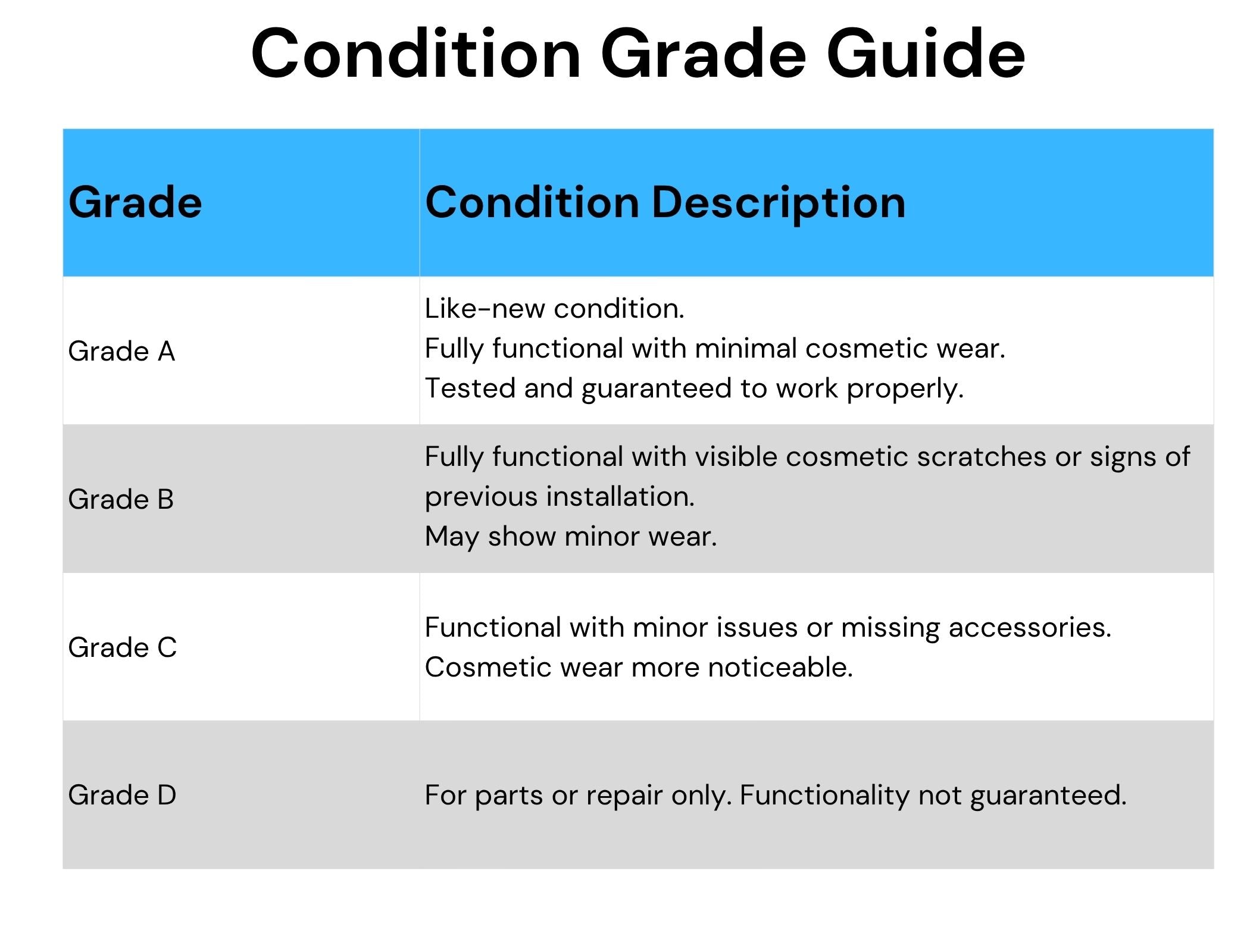 Condition Grade Guide

| Grade | Condition Description |
|---|---|
| Grade A | Like-new condition. Fully functional with minimal cosmetic wear. Tested and guaranteed to work properly. |
| Grade B | Fully functional with visible cosmetic scratches or signs of previous installation. May show minor wear. |
| Grade C | Functional with minor issues or missing accessories. Cosmetic wear more noticeable. |
| Grade D | For parts or repair only. Functionality not guaranteed. |